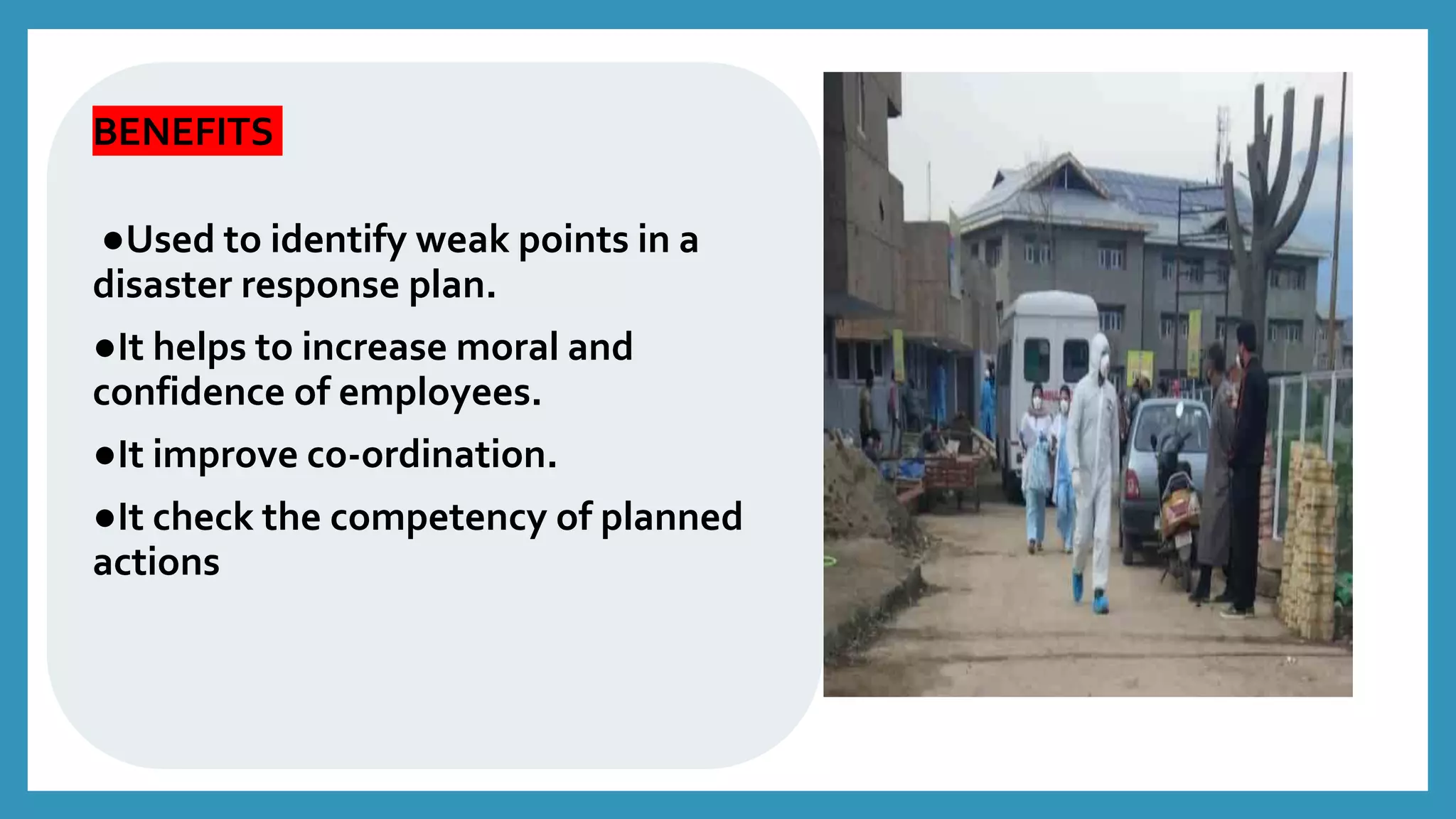 BENEFITS

●Used to identify weak points in a disaster response plan.

●It helps to increase moral and confidence of employees.

●It improve co-ordination.

●It check the competency of planned actions